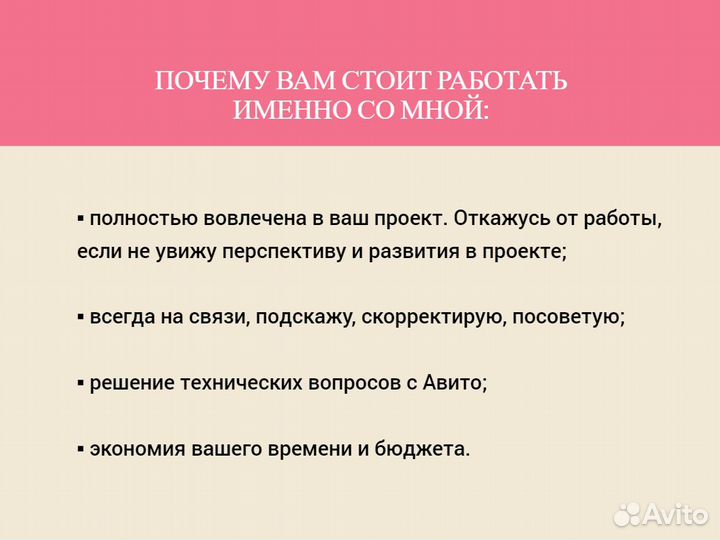 ПОЧЕМУ ВАМ СТОИТ РАБОТАТЬ ИМЕННО СО МНОЙ:

▪ полностью вовлечена в ваш проект. Откажусь от работы, если не увижу перспективу и развития в проекте;

▪ всегда на связи, подскажу, скорректирую, посоветую;

▪ решение технических вопросов с Авито;

▪ экономия вашего времени и бюджета.

Avito